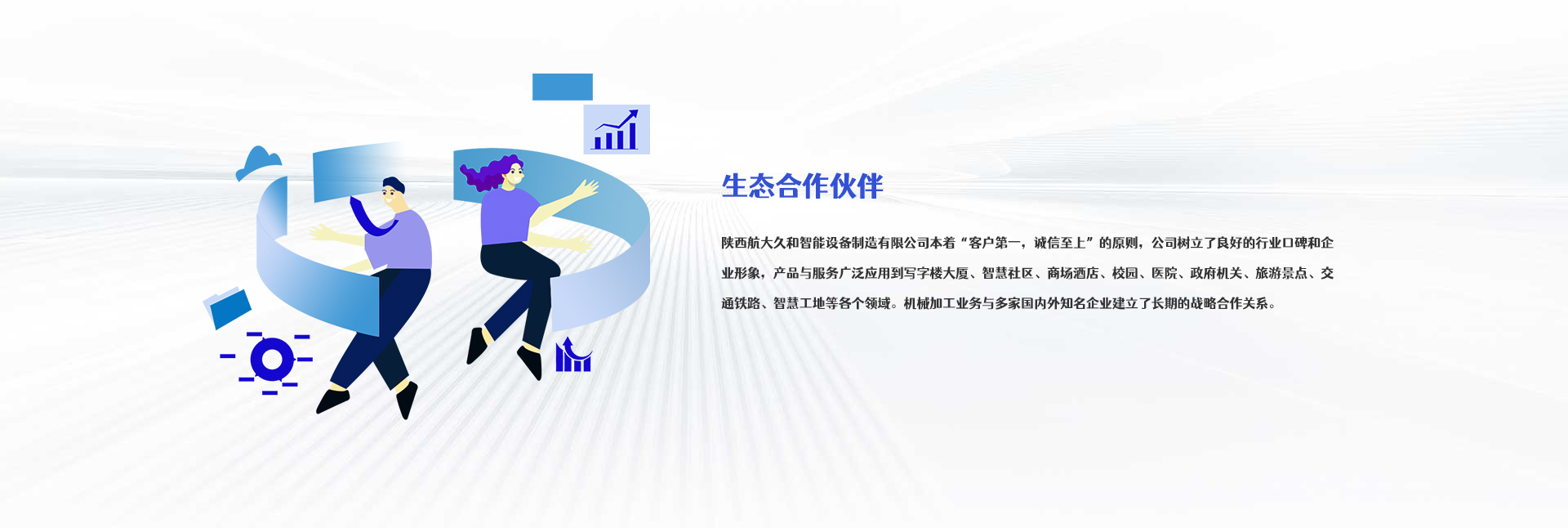 生态合作伙伴

陕西航大久和智能设备制造有限公司本着“客户第一，诚信至上”的原则，公司树立了良好的行业口碑和企业形象，产品与服务广泛应用到写字楼大厦、智慧社区、商场酒店、校园、医院、政府机关、旅游景点、交通铁路、智慧工地等各个领域。机械加工业务与多家国内外知名企业建立了长期的战略合作关系。